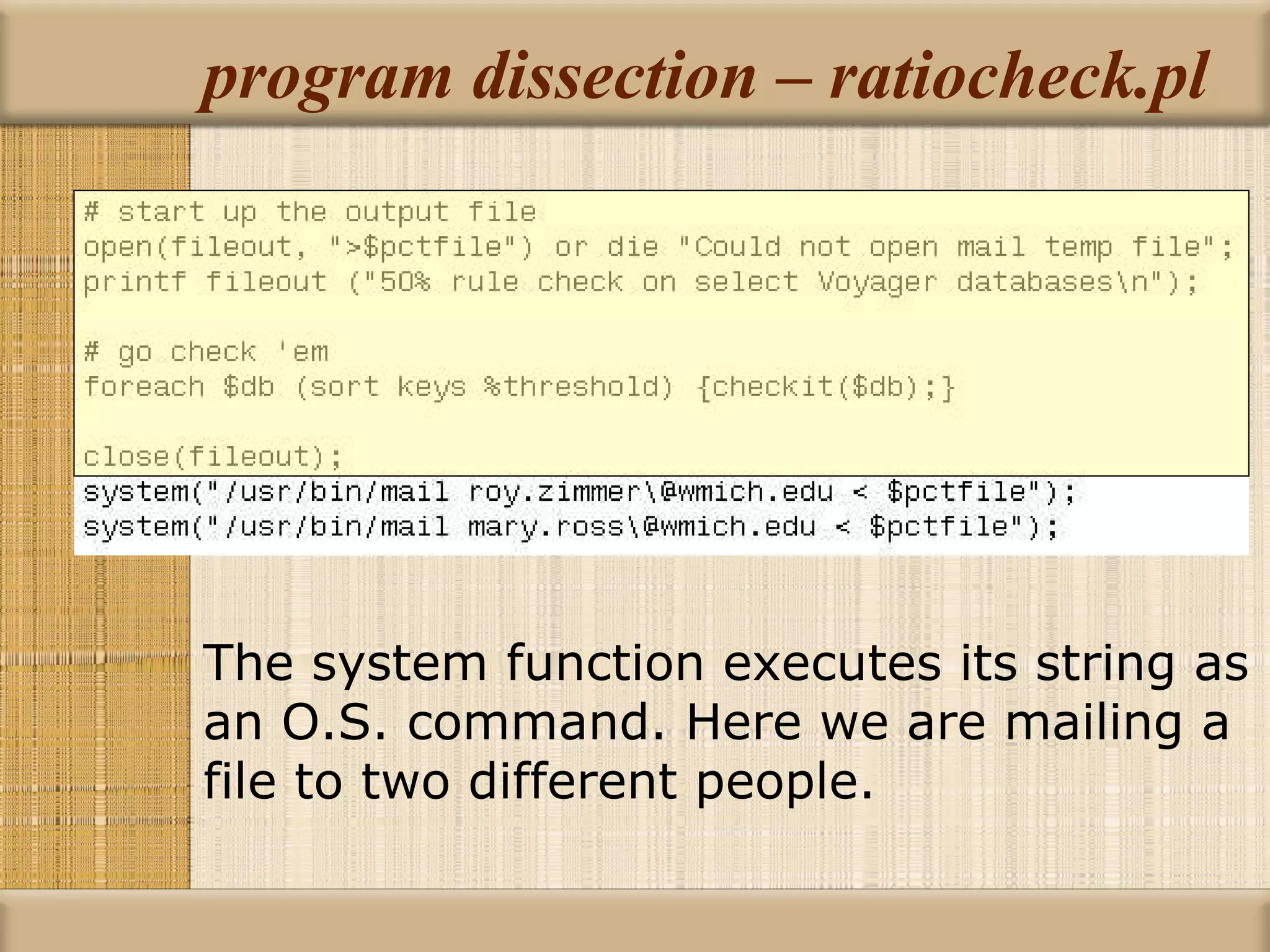 program dissection – ratiocheck.pl

# start up the output file
open(fileout, ">$pctfile") or die "Could not open mail temp file";
printf fileout ("50% rule check on select Voyager databases\n");

# go check 'em
foreach $db (sort keys %threshold) {checkit($db);}

close(fileout);
system("/usr/bin/mail roy.zimmer\@wmich.edu < $pctfile");
system("/usr/bin/mail mary.ross\@wmich.edu < $pctfile");

The system function executes its string as an O.S. command. Here we are mailing a file to two different people.